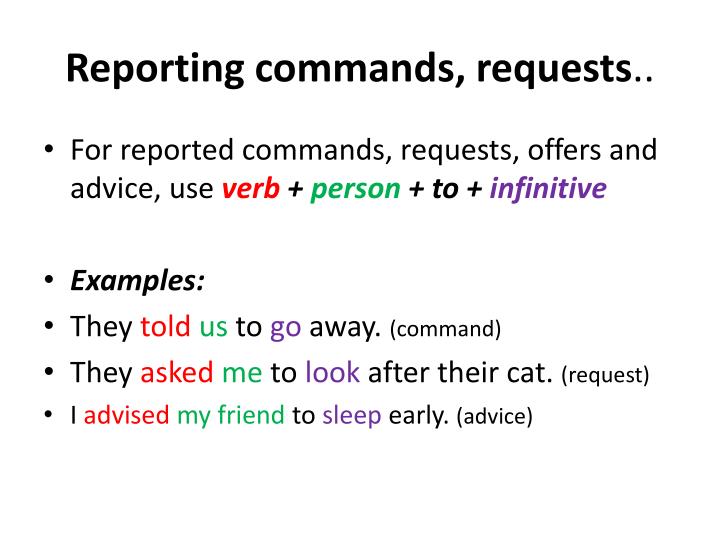 Reporting commands, requests..

• For reported commands, requests, offers and advice, use verb + person + to + infinitive

• Examples:
• They told us to go away. (command)
• They asked me to look after their cat. (request)
• I advised my friend to sleep early. (advice)